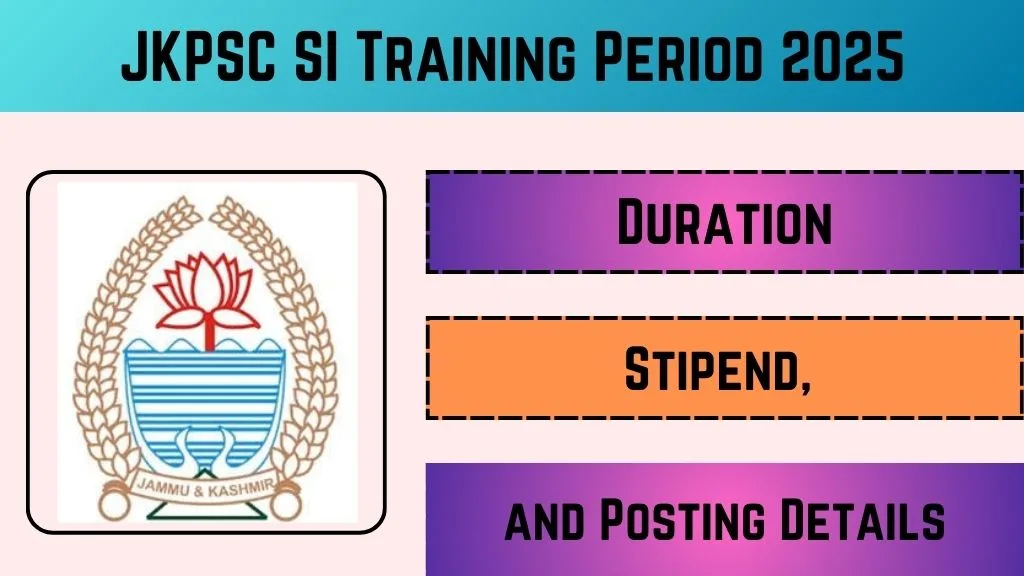 JKPSC SI Training Period 2025

JAMMU & KASHMIR

Duration

Stipend,

and Posting Details